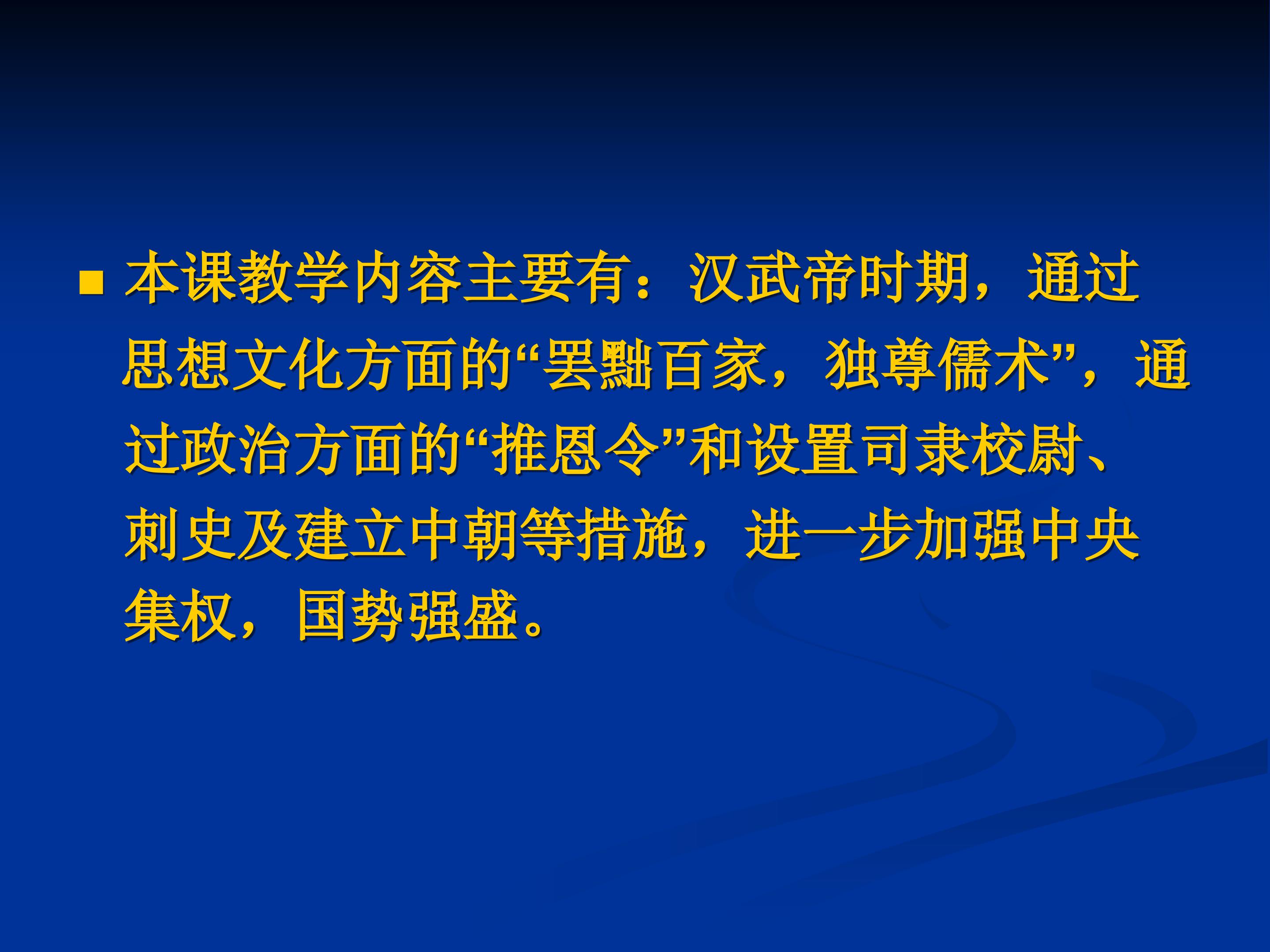 • 本课教学内容主要有：汉武帝时期，通过思想文化方面的“罢黜百家，独尊儒术”，通过政治方面的“推恩令”和设置司隶校尉、刺史及建立中朝等措施，进一步加强中央集权，国势强盛。